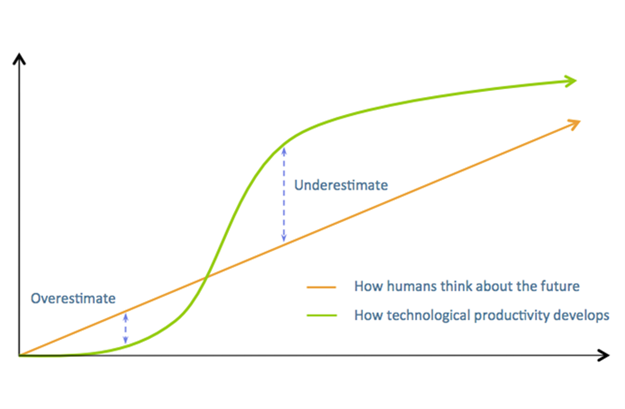 Underestimate

Overestimate

How humans think about the future

How technological productivity develops